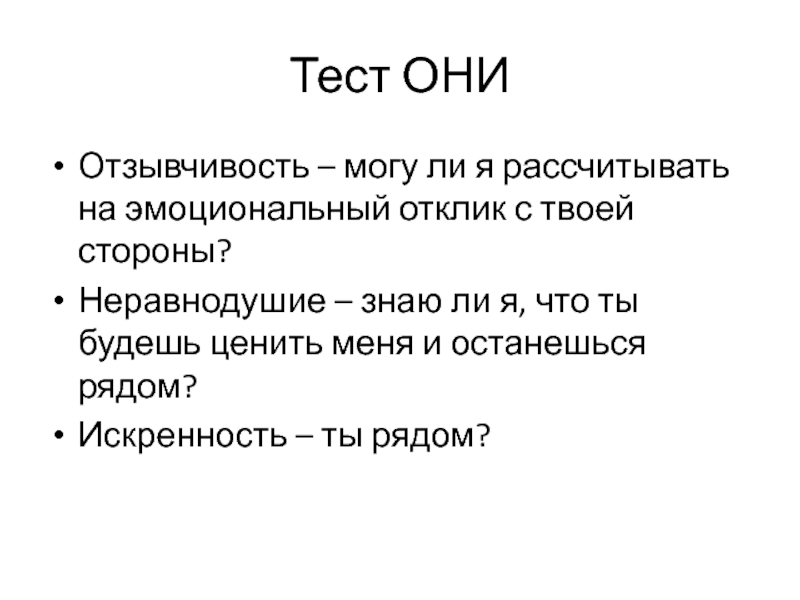 Тест ОНИ

• Отзывчивость – могу ли я рассчитывать на эмоциональный отклик с твоей стороны?
• Неравнодушие – знаю ли я, что ты будешь ценить меня и останешься рядом?
• Искренность – ты рядом?